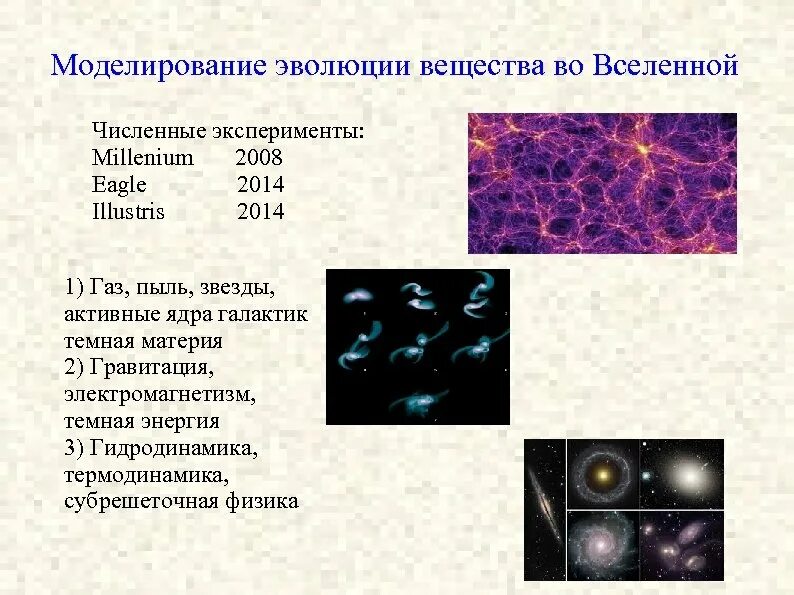 Моделирование эволюции вещества во Вселенной

Численные эксперименты:
Millenium 2008
Eagle 2014
Illustris 2014

1) Газ, пыль, звезды, активные ядра галактик темная материя
2) Гравитация, электромагнетизм, темная энергия
3) Гидродинамика, термодинамика, субрешеточная физика